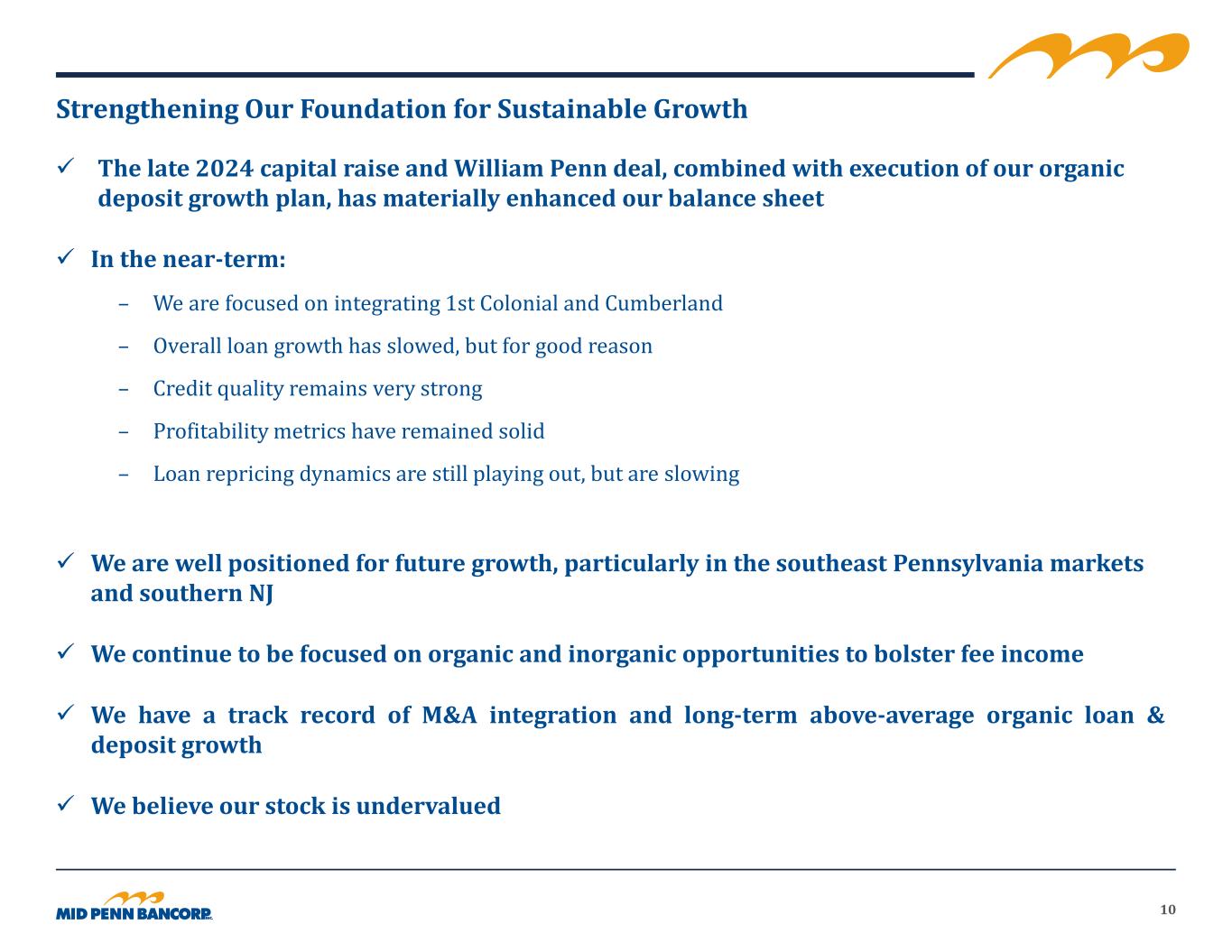 Strengthening Our Foundation for Sustainable Growth

✓ The late 2024 capital raise and William Penn deal, combined with execution of our organic deposit growth plan, has materially enhanced our balance sheet

✓ In the near-term:

– We are focused on integrating 1st Colonial and Cumberland

– Overall loan growth has slowed, but for good reason

– Credit quality remains very strong

– Profitability metrics have remained solid

– Loan repricing dynamics are still playing out, but are slowing

✓ We are well positioned for future growth, particularly in the southeast Pennsylvania markets and southern NJ

✓ We continue to be focused on organic and inorganic opportunities to bolster fee income

✓ We have a track record of M&A integration and long-term above-average organic loan & deposit growth

✓ We believe our stock is undervalued

MID PENN BANCORP INC.

10